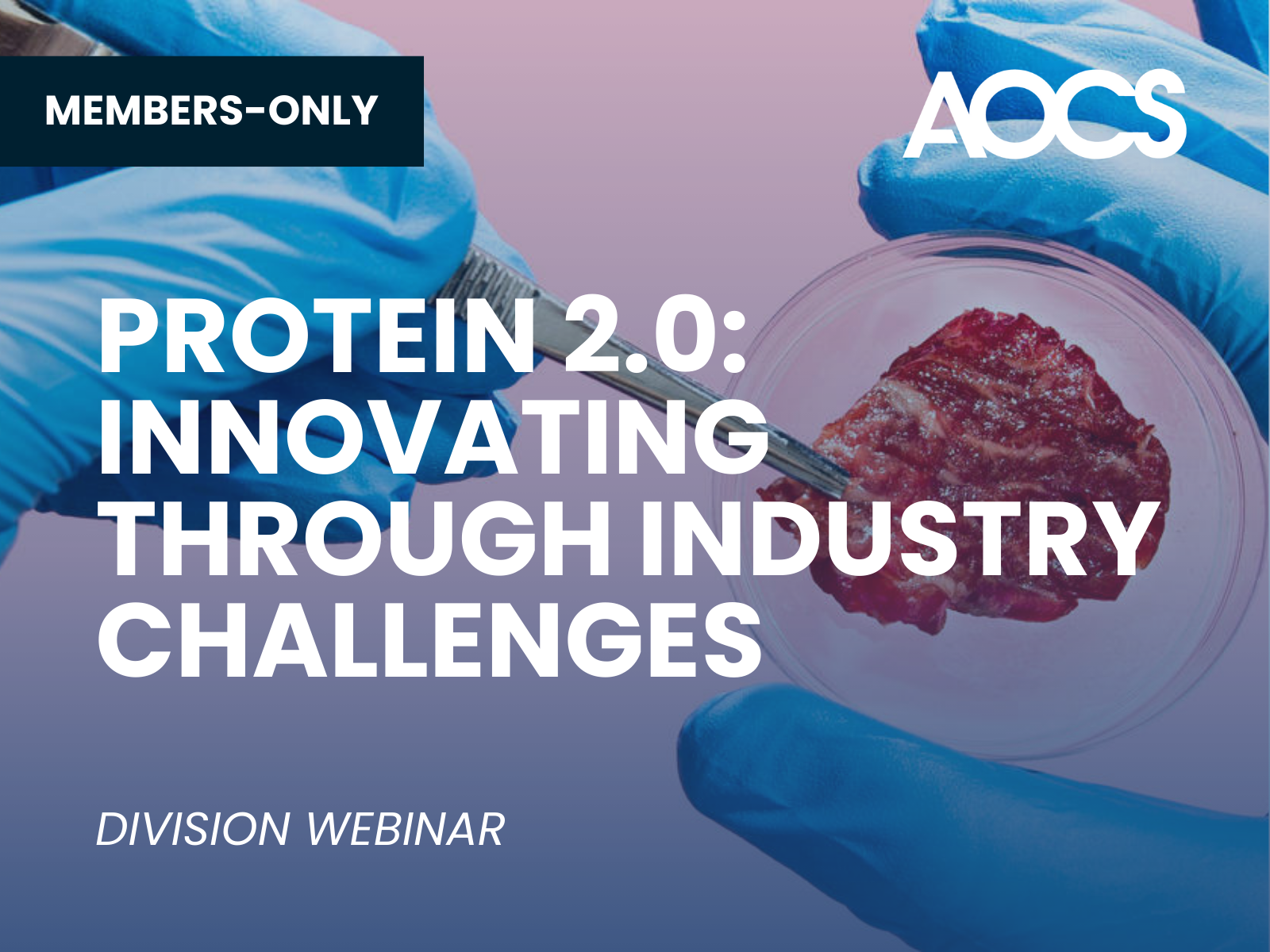 MEMBERS-ONLY

AOCS

PROTEIN 2.0: INNOVATING THROUGH INDUSTRY CHALLENGES

DIVISION WEBINAR